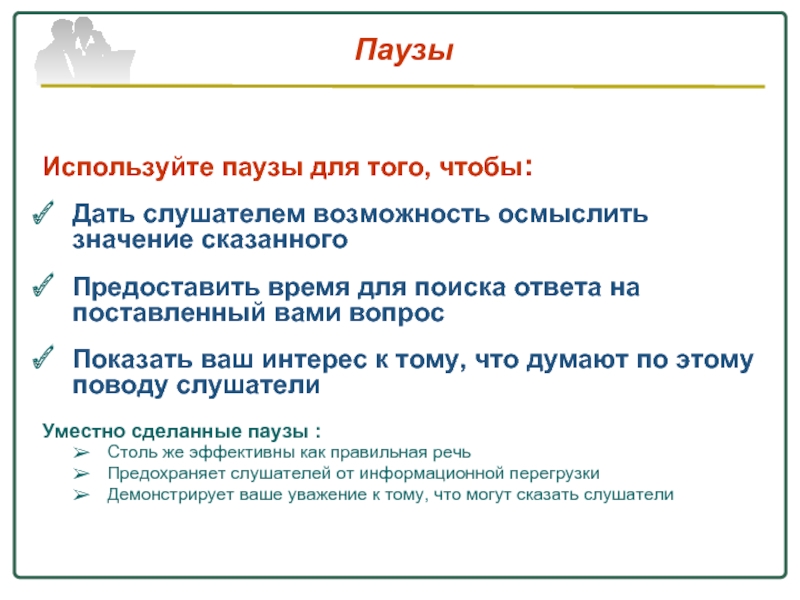 Паузы

Используйте паузы для того, чтобы:

✓ Дать слушателем возможность осмыслить значение сказанного

✓ Предоставить время для поиска ответа на поставленный вами вопрос

✓ Показать ваш интерес к тому, что думают по этому поводу слушатели

Уместно сделанные паузы :
➢ Столь же эффективны как правильная речь
➢ Предохраняет слушателей от информационной перегрузки
➢ Демонстрирует ваше уважение к тому, что могут сказать слушатели